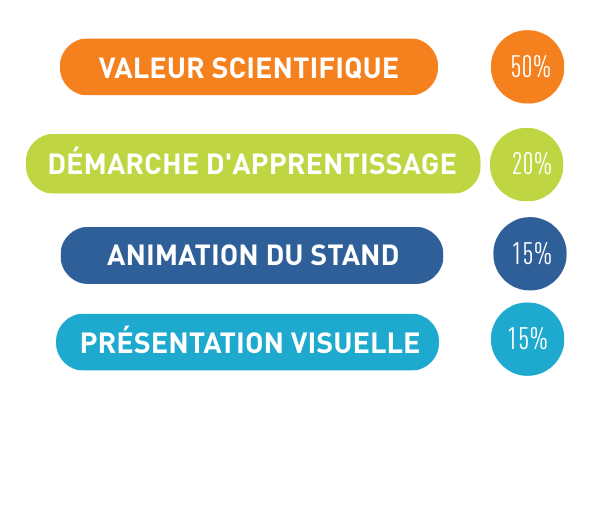 VALEUR SCIENTIFIQUE 50%

DÉMARCHE D'APPRENTISSAGE 20%

ANIMATION DU STAND 15%

PRÉSENTATION VISUELLE 15%